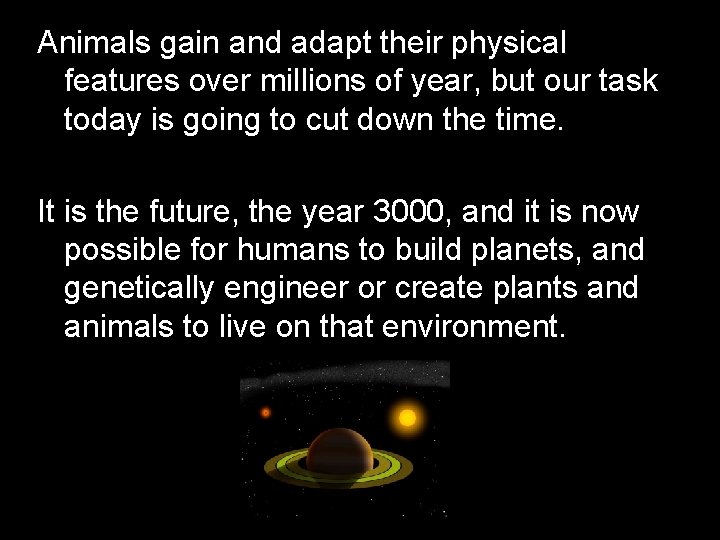 Animals gain and adapt their physical features over millions of year, but our task today is going to cut down the time.

It is the future, the year 3000, and it is now possible for humans to build planets, and genetically engineer or create plants and animals to live on that environment.